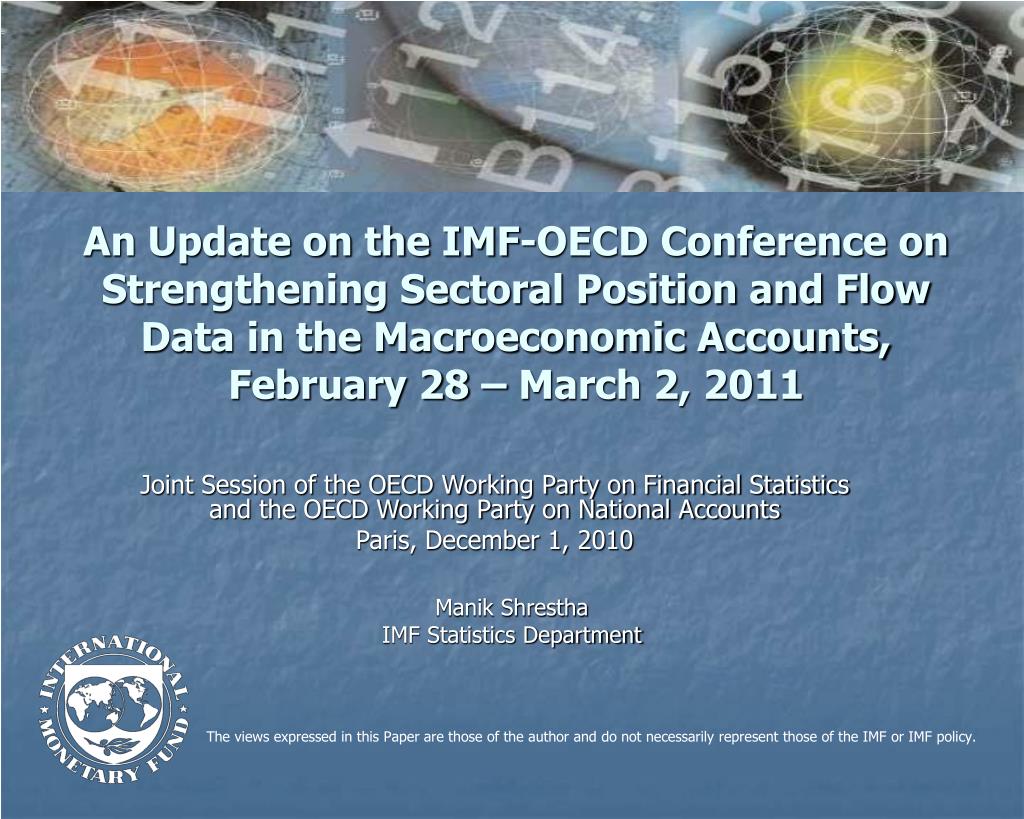 An Update on the IMF-OECD Conference on Strengthening Sectoral Position and Flow Data in the Macroeconomic Accounts, February 28 – March 2, 2011

Joint Session of the OECD Working Party on Financial Statistics and the OECD Working Party on National Accounts
Paris, December 1, 2010

Manik Shrestha
IMF Statistics Department

INTERNATIONAL MONETARY FUND

The views expressed in this Paper are those of the author and do not necessarily represent those of the IMF or IMF policy.